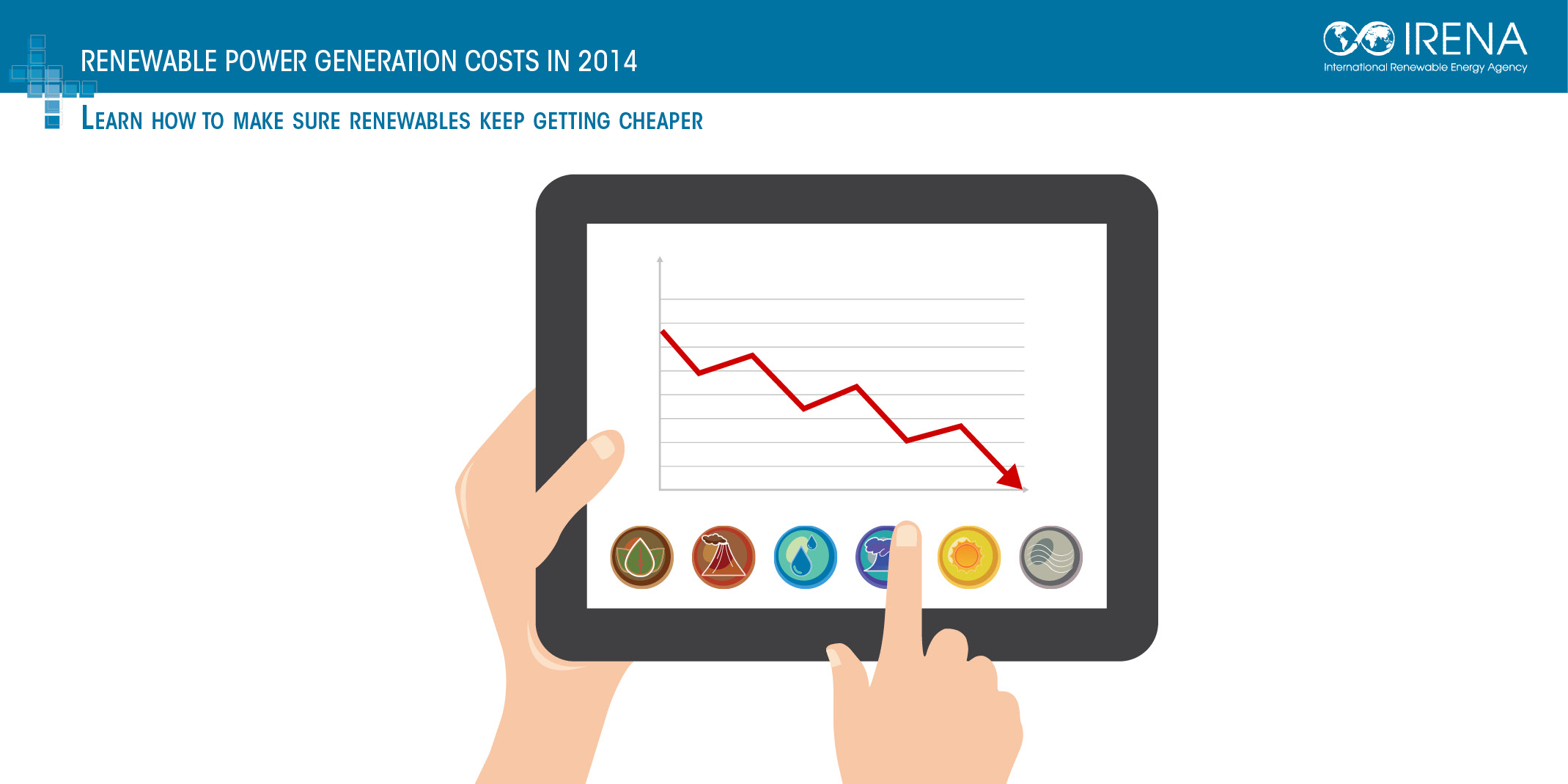 RENEWABLE POWER GENERATION COSTS IN 2014

IRENA
International Renewable Energy Agency

LEARN HOW TO MAKE SURE RENEWABLES KEEP GETTING CHEAPER